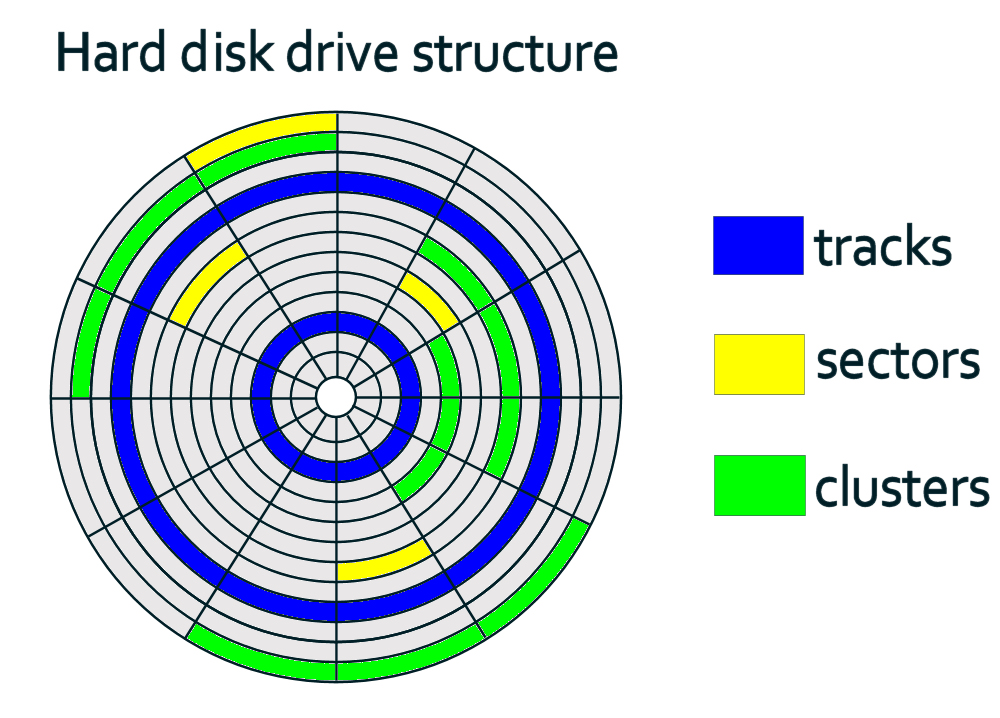 Hard disk drive structure

tracks

sectors

clusters